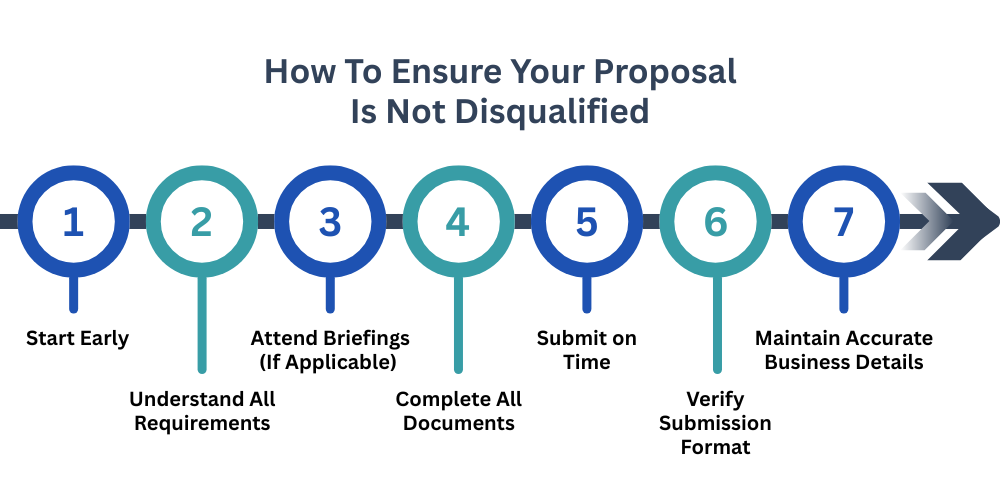 How To Ensure Your Proposal Is Not Disqualified

1

Start Early

2

Understand All Requirements

3

Attend Briefings (If Applicable)

4

Complete All Documents

5

Submit on Time

6

Verify Submission Format

7

Maintain Accurate Business Details